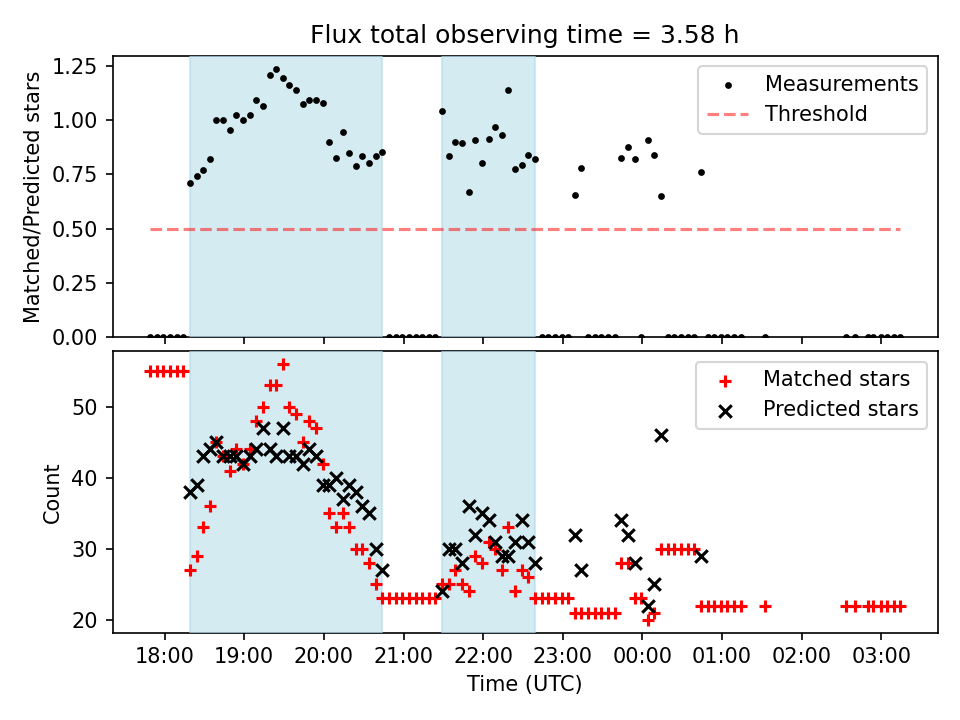 Flux total observing time = 3.58 h

Matched/Predicted stars

1.25
1.00
0.75
0.50
0.25
0.00

Measurements
Threshold

Count

50
40
30
20

Matched stars
Predicted stars

18:00 19:00 20:00 21:00 22:00 23:00 00:00 01:00 02:00 03:00

Time (UTC)